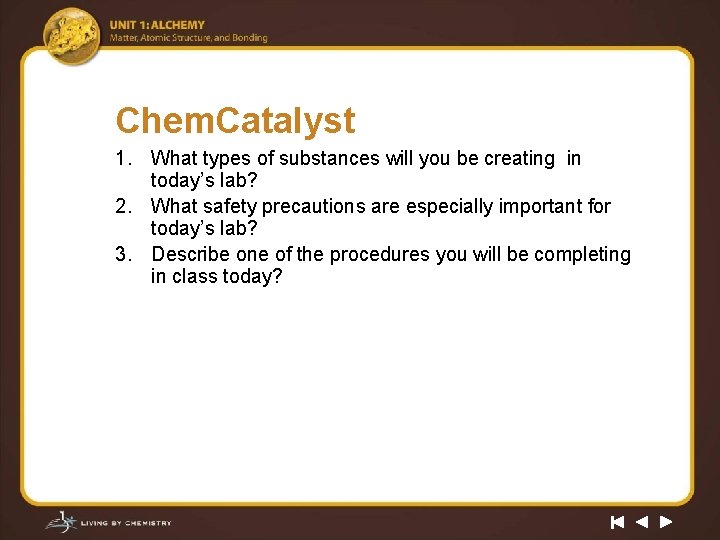 UNIT 1: ALCHEMY
Matter, Atomic Structure, and Bonding

ChemCatalyst

1. What types of substances will you be creating in today's lab?
2. What safety precautions are especially important for today's lab?
3. Describe one of the procedures you will be completing in class today?

LIVING BY CHEMISTRY